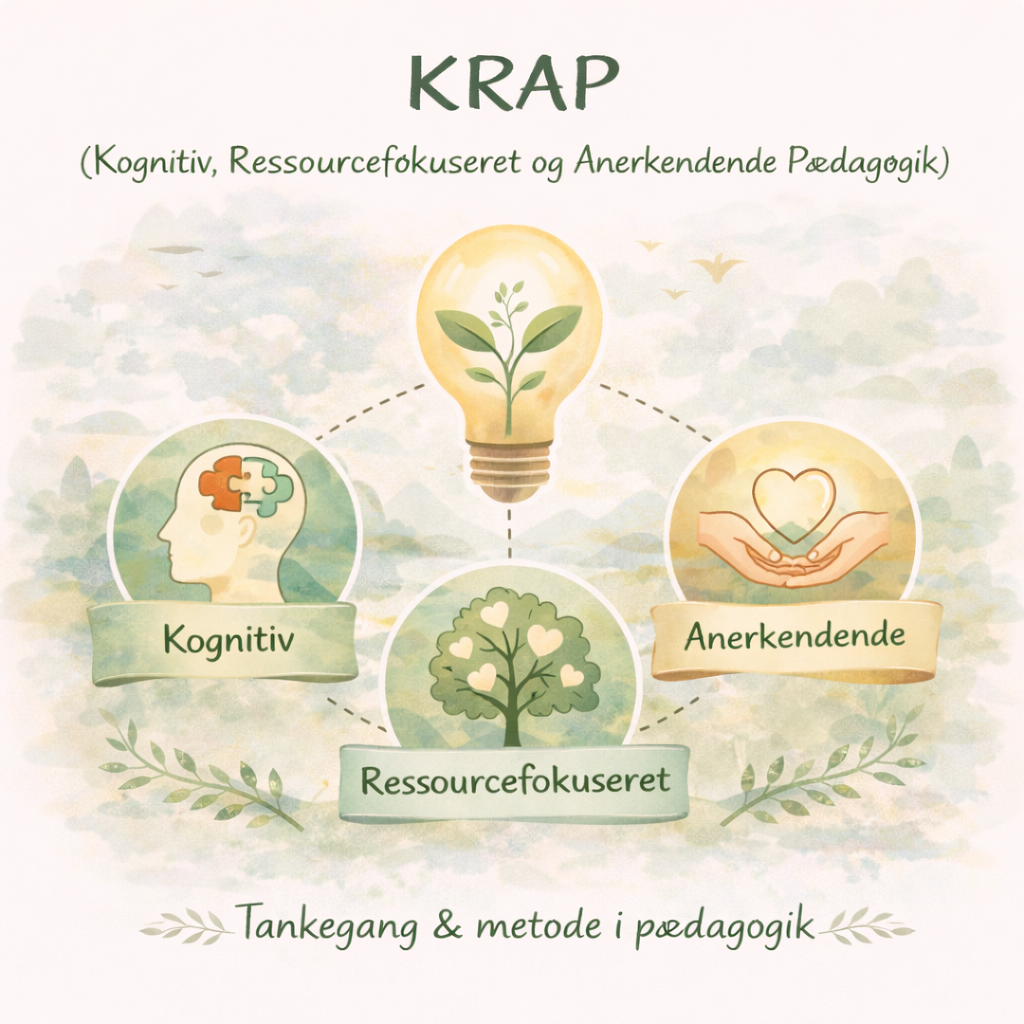 KRAP

(Kognitiv, Ressourcefokuseret og Anerkendende Pædagogik)

Kognitiv

Anerkendende

Ressourcefokuseret

Tankegang & metode i pædagogik